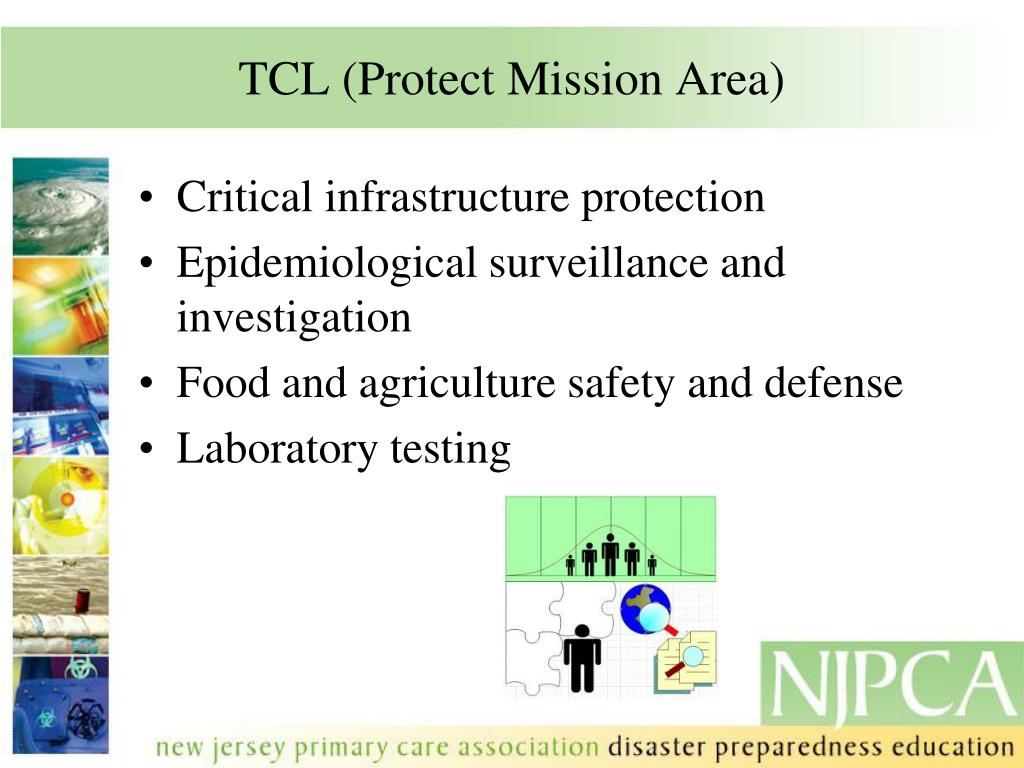 TCL (Protect Mission Area)

• Critical infrastructure protection
• Epidemiological surveillance and investigation
• Food and agriculture safety and defense
• Laboratory testing

NJPCA

new jersey primary care association disaster preparedness education